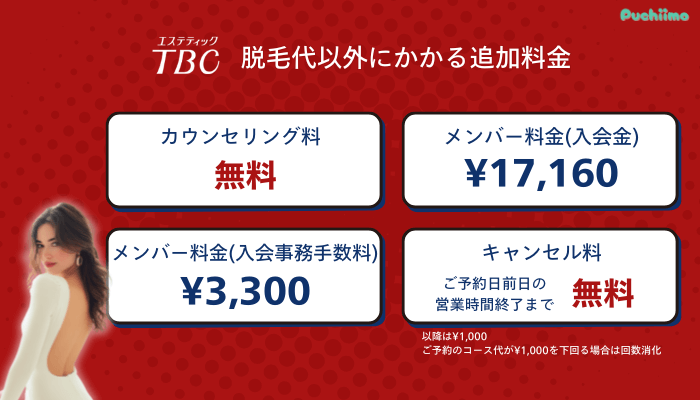 Puchiimo

エステティック
TBC

脱毛代以外にかかる追加料金

カウンセリング料
無料

メンバー料金(入会金)
¥17,160

メンバー料金(入会事務手数料)
¥3,300

キャンセル料
ご予約日前日の
営業時間終了まで
無料

以降は¥1,000
ご予約のコース代が¥1,000を下回る場合は回数消化